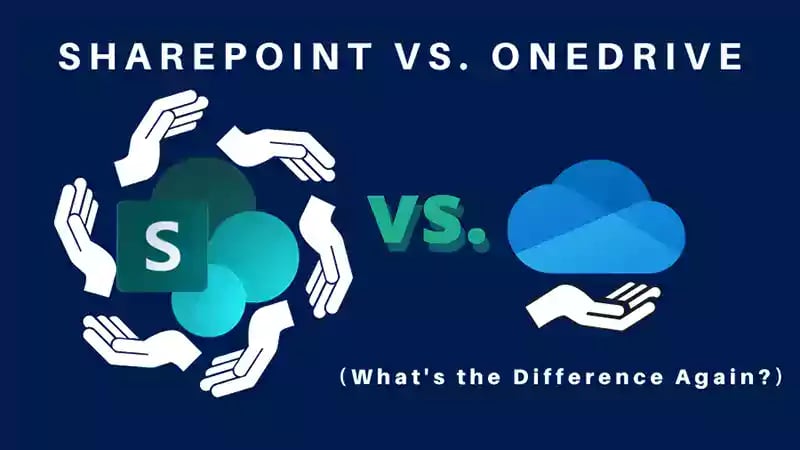 SHAREPOINT VS. ONEDRIVE

S

VS.

(What's the Difference Again?)